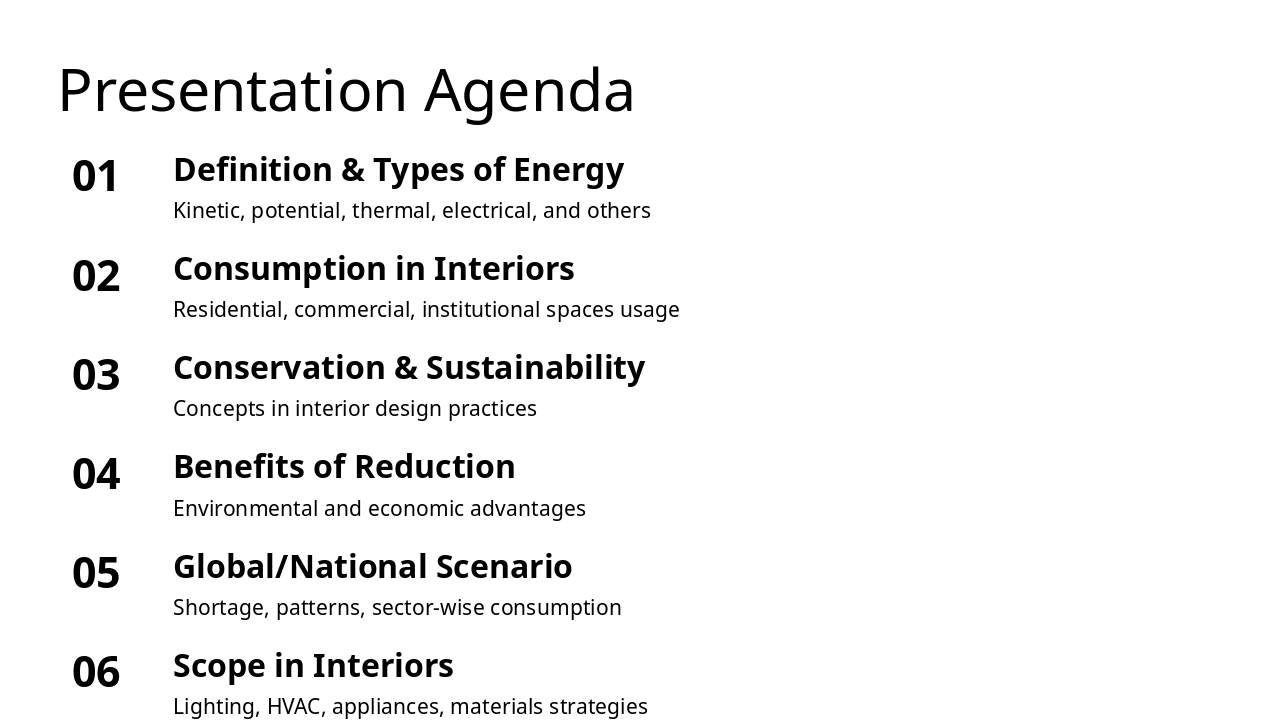 Presentation Agenda

01 Definition & Types of Energy
Kinetic, potential, thermal, electrical, and others

02 Consumption in Interiors
Residential, commercial, institutional spaces usage

03 Conservation & Sustainability
Concepts in interior design practices

04 Benefits of Reduction
Environmental and economic advantages

05 Global/National Scenario
Shortage, patterns, sector-wise consumption

06 Scope in Interiors
Lighting, HVAC, appliances, materials strategies